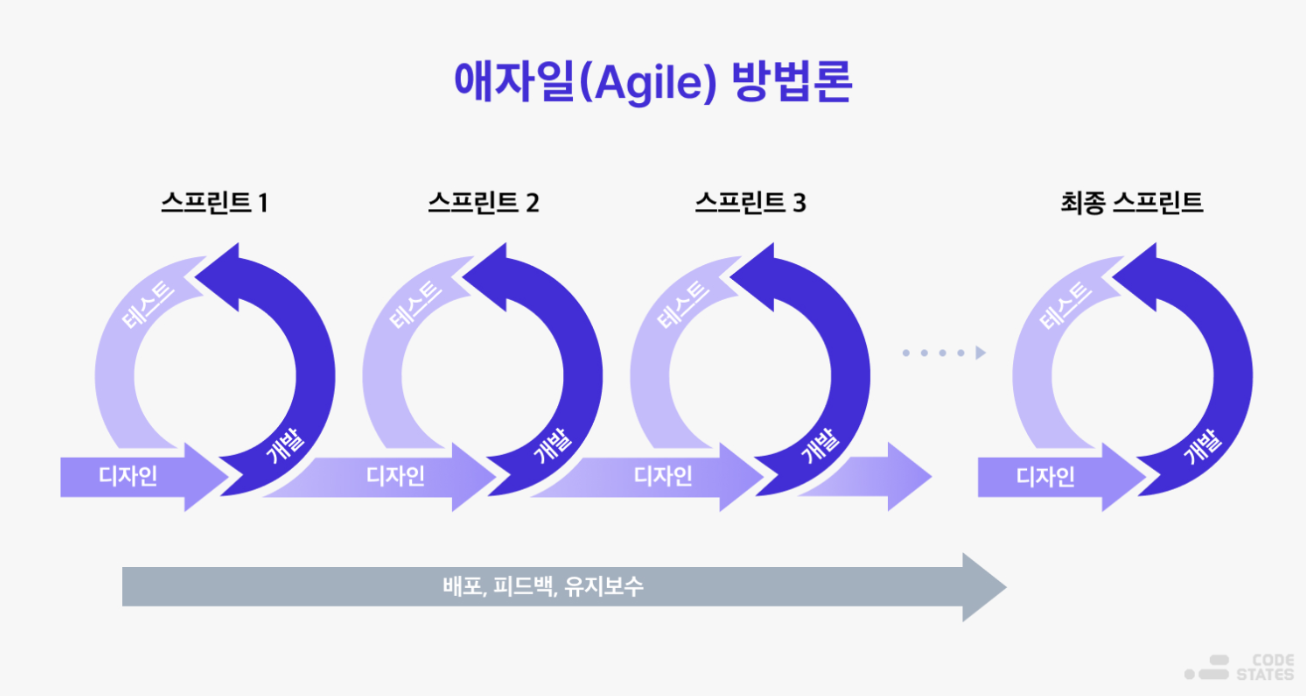 애자일(Agile) 방법론

스프린트 1
테스트
개발
디자인

스프린트 2
테스트
개발
디자인

스프린트 3
테스트
개발
디자인

최종 스프린트
테스트
개발
디자인

배포, 피드백, 유지보수

CODE STATES